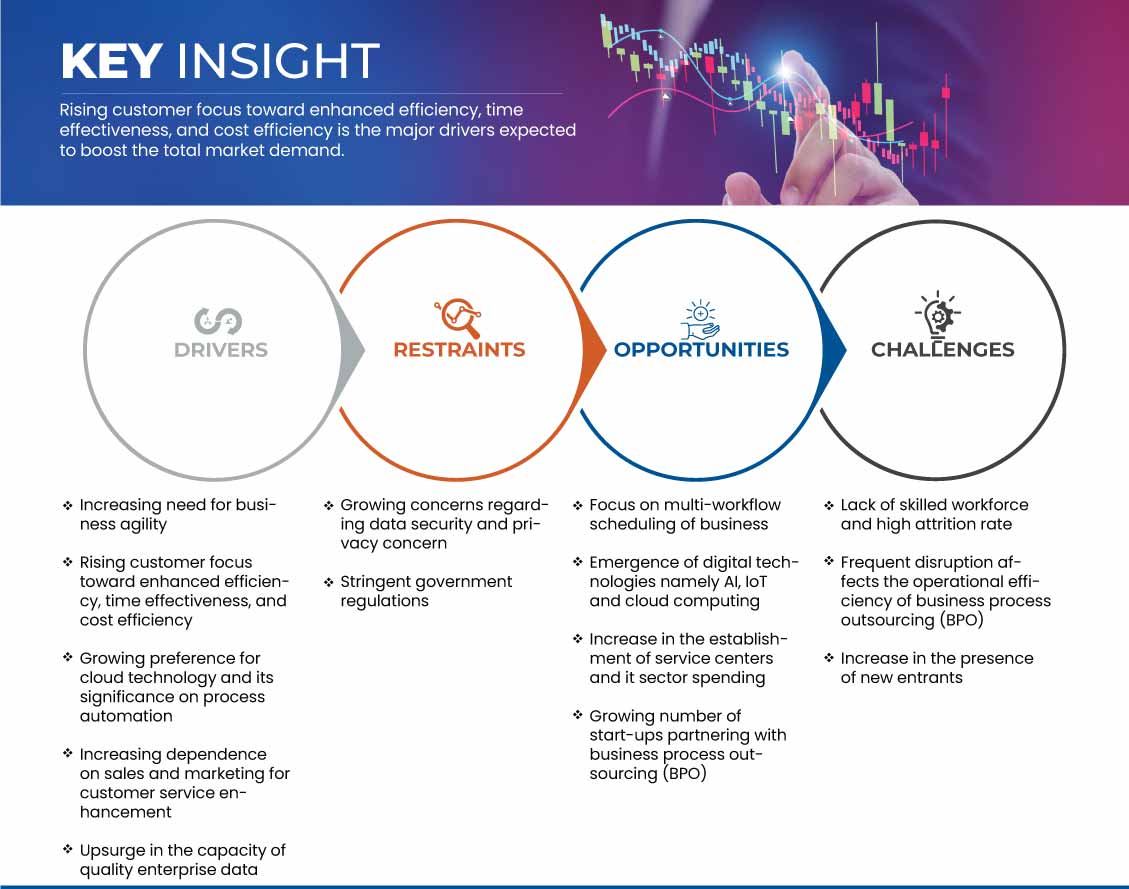 KEY INSIGHT

Rising customer focus toward enhanced efficiency, time effectiveness, and cost efficiency is the major drivers expected to boost the total market demand.

DRIVERS

RESTRAINTS

OPPORTUNITIES

CHALLENGES

❖ Increasing need for business agility

❖ Rising customer focus toward enhanced efficiency, time effectiveness, and cost efficiency

❖ Growing preference for cloud technology and its significance on process automation

❖ Increasing dependence on sales and marketing for customer service enhancement

❖ Upsurge in the capacity of quality enterprise data

❖ Growing concerns regarding data security and privacy concern

❖ Stringent government regulations

❖ Focus on multi-workflow scheduling of business

❖ Emergence of digital technologies namely AI, IoT and cloud computing

❖ Increase in the establishment of service centers and it sector spending

❖ Growing number of start-ups partnering with business process outsourcing (BPO)

❖ Lack of skilled workforce and high attrition rate

❖ Frequent disruption affects the operational efficiency of business process outsourcing (BPO)

❖ Increase in the presence of new entrants